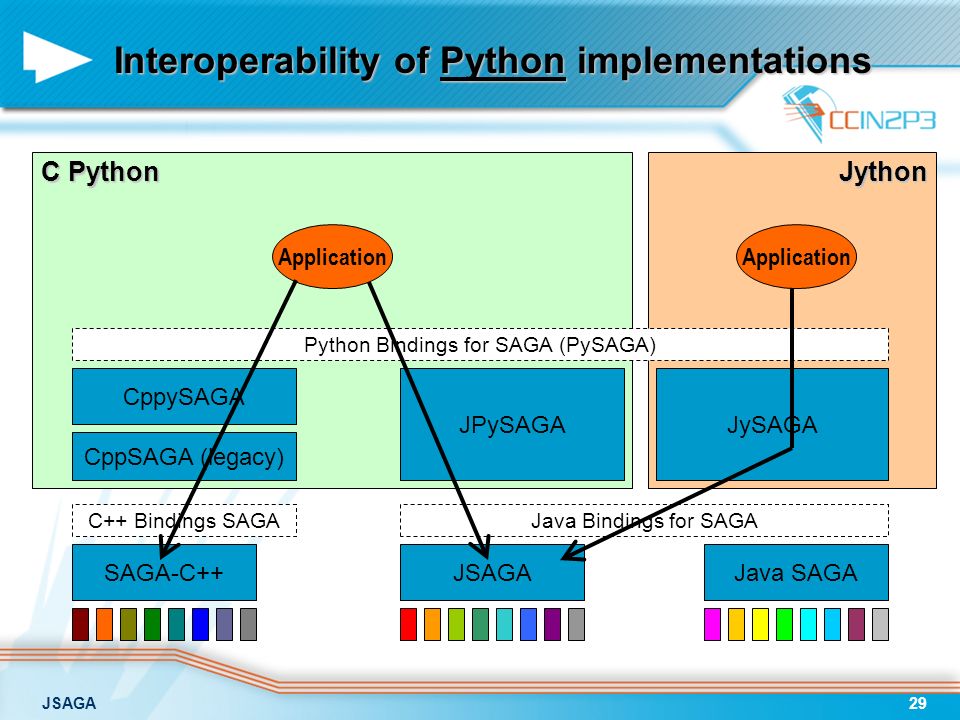 Interoperability of Python implementations

CCIN2P3

C Python

Jython

Application

Application

Python Bindings for SAGA (PySAGA)

CppySAGA

CppSAGA (legacy)

JPySAGA

JySAGA

C++ Bindings SAGA

Java Bindings for SAGA

SAGA-C++

JSAGA

Java SAGA

JSAGA

29